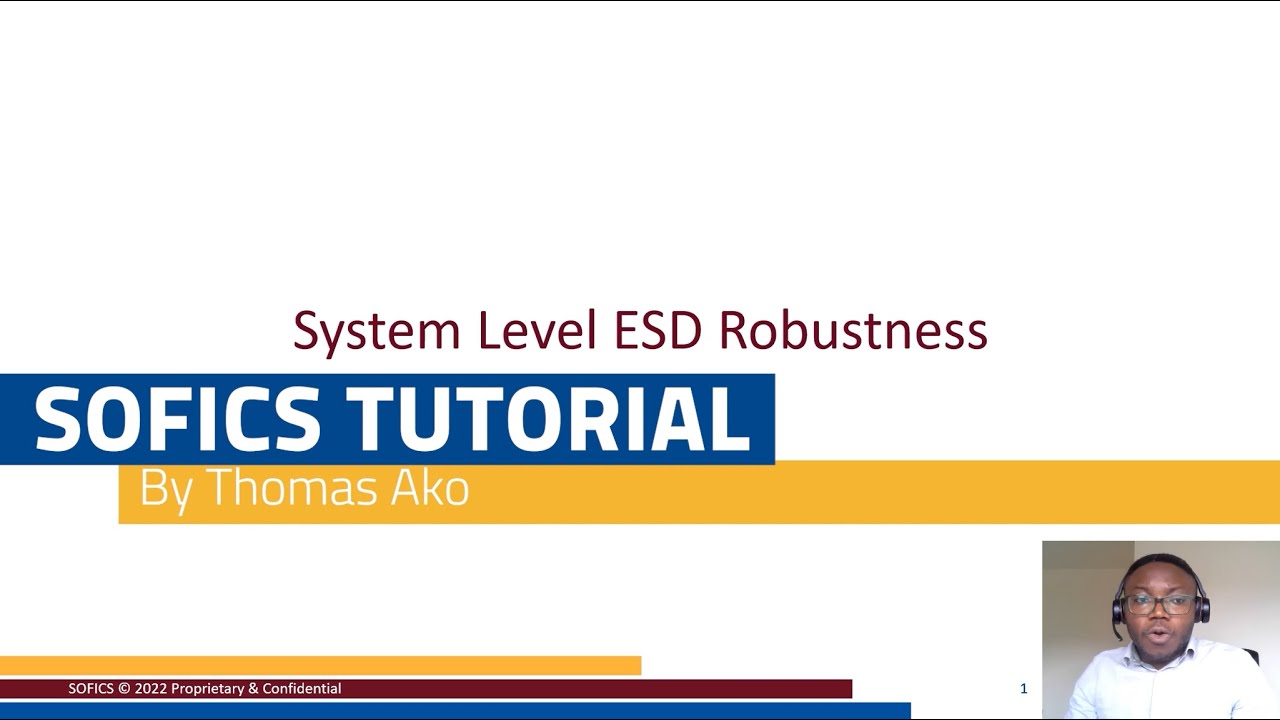 System Level ESD Robustness

SOFICS TUTORIAL

By Thomas Ako

SOFICS © 2022 Proprietary & Confidential

1